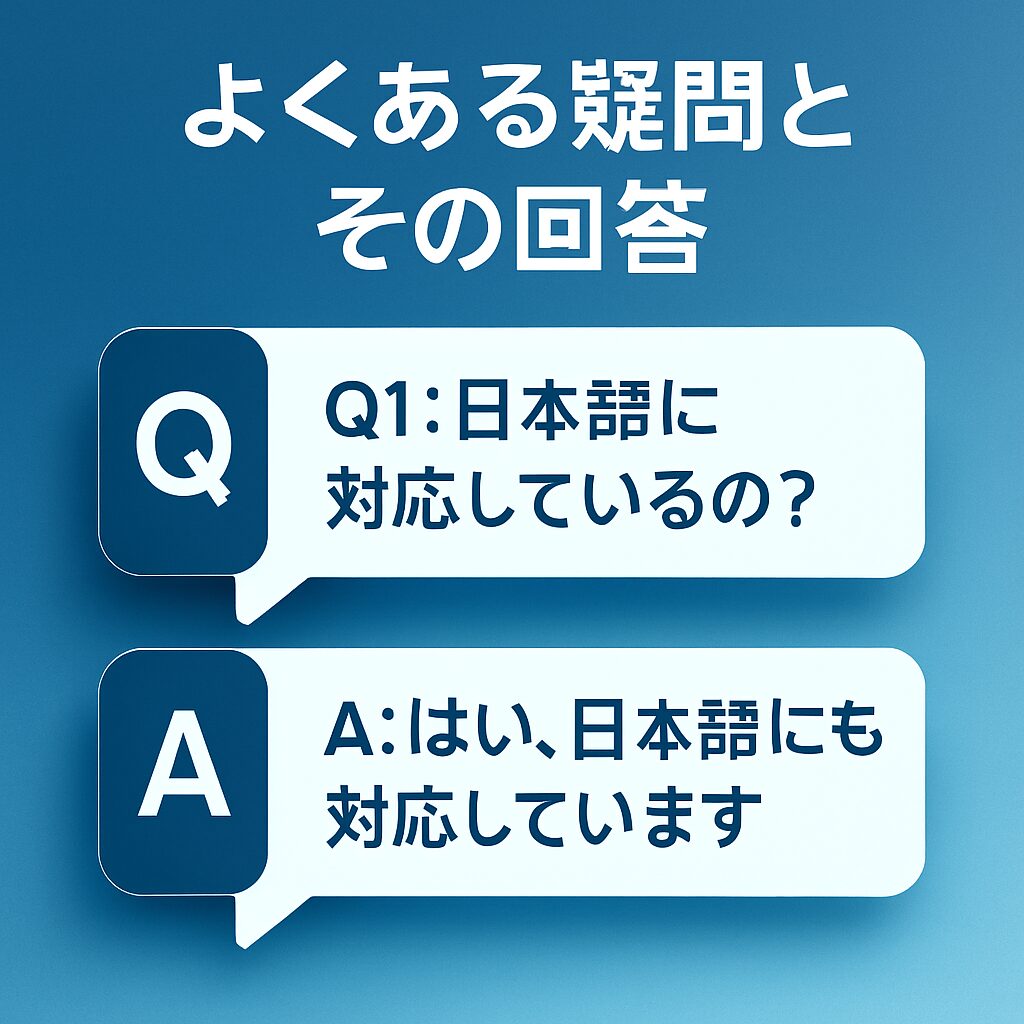 よくある疑問とその回答

Q

Q1：日本語に対応しているの？

A

A：はい、日本語にも対応しています